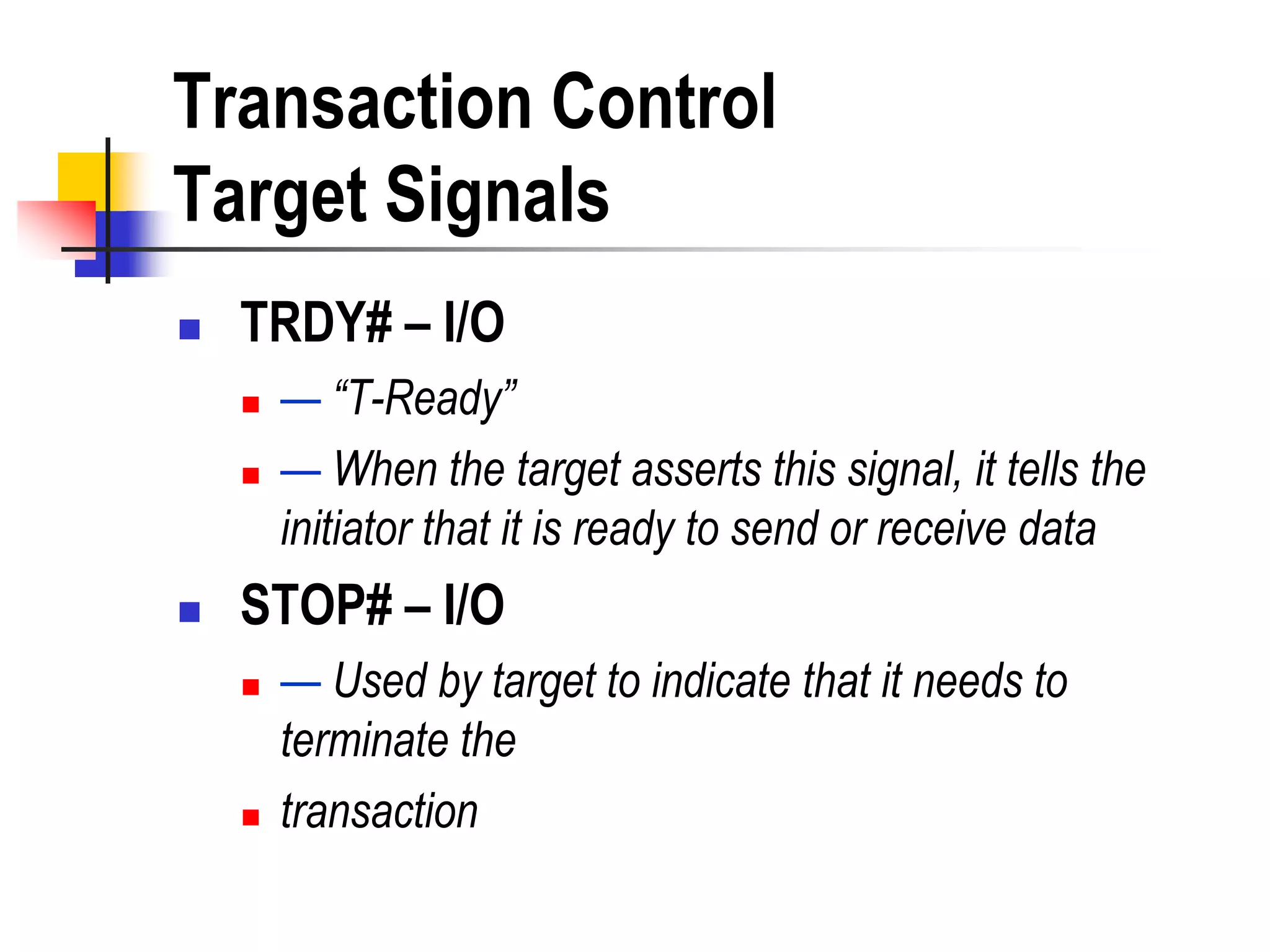 Transaction Control
Target Signals

TRDY# – I/O

— “T-Ready”

— When the target asserts this signal, it tells the initiator that it is ready to send or receive data

STOP# – I/O

— Used by target to indicate that it needs to terminate the

transaction